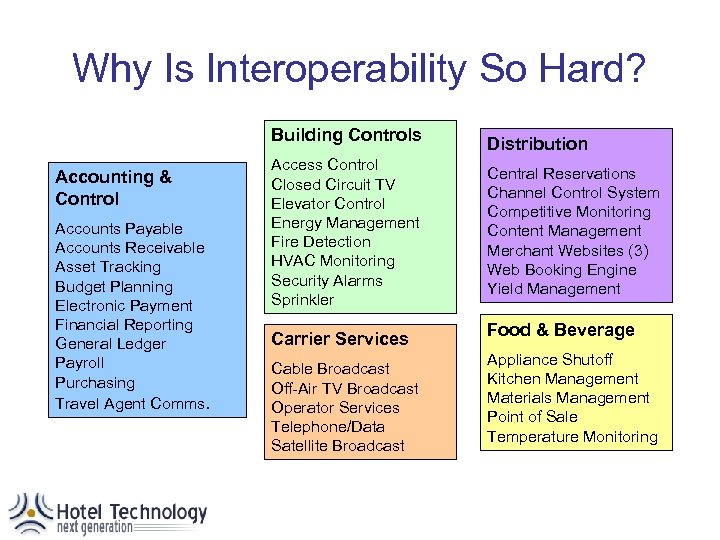 Why Is Interoperability So Hard?

Accounting & Control

Accounts Payable
Accounts Receivable
Asset Tracking
Budget Planning
Electronic Payment
Financial Reporting
General Ledger
Payroll
Purchasing
Travel Agent Comms.

Building Controls

Access Control
Closed Circuit TV
Elevator Control
Energy Management
Fire Detection
HVAC Monitoring
Security Alarms
Sprinkler

Carrier Services

Cable Broadcast
Off-Air TV Broadcast
Operator Services
Telephone/Data
Satellite Broadcast

Distribution

Central Reservations
Channel Control System
Competitive Monitoring
Content Management
Merchant Websites (3)
Web Booking Engine
Yield Management

Food & Beverage

Appliance Shutoff
Kitchen Management
Materials Management
Point of Sale
Temperature Monitoring

Hotel Technology
next generation